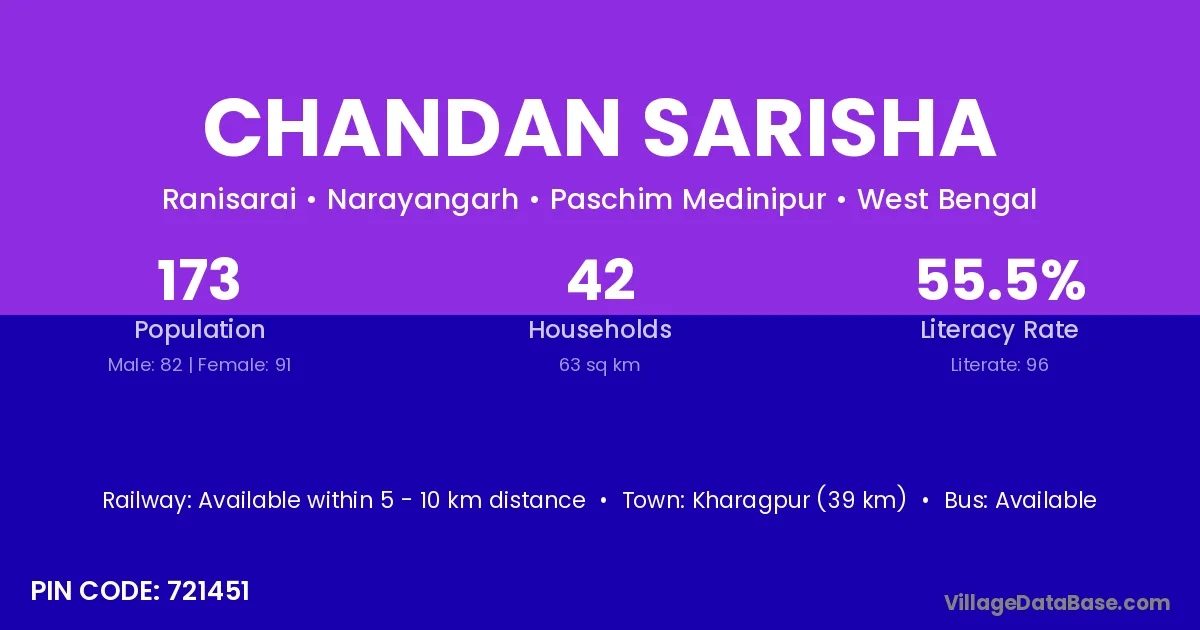 CHANDAN SARISHA

Ranisarai • Narayangarh • Paschim Medinipur • West Bengal

173
Population
Male: 82 | Female: 91

42
Households
63 sq km

55.5%
Literacy Rate
Literate: 96

Railway: Available within 5 - 10 km distance • Town: Kharagpur (39 km) • Bus: Available

PIN CODE: 721451

VillageDataBase.com